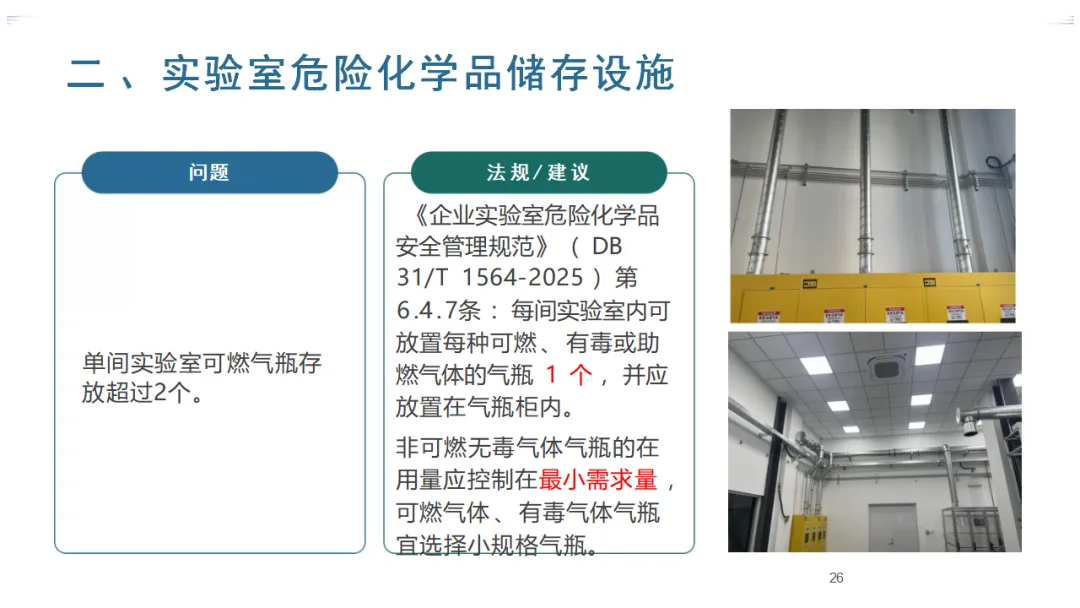 二、实验室危险化学品储存设施

问题

单间实验室可燃气瓶存放超过2个。

法规/建议

《企业实验室危险化学品安全管理规范》（DB 31/T 1564-2025）第6.4.7条：每间实验室内可放置每种可燃、有毒或助燃气体的气瓶 1 个，并应放置在气瓶柜内。

非可燃无毒气体气瓶的在用量应控制在最小需求量，可燃气体、有毒气体气瓶宜选择小规格气瓶。

26